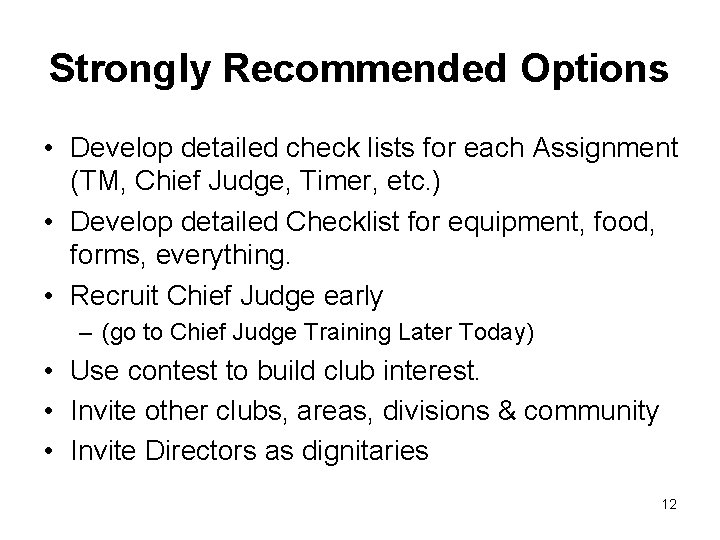 Strongly Recommended Options

• Develop detailed check lists for each Assignment (TM, Chief Judge, Timer, etc.)
• Develop detailed Checklist for equipment, food, forms, everything.
• Recruit Chief Judge early
– (go to Chief Judge Training Later Today)
• Use contest to build club interest.
• Invite other clubs, areas, divisions & community
• Invite Directors as dignitaries

12